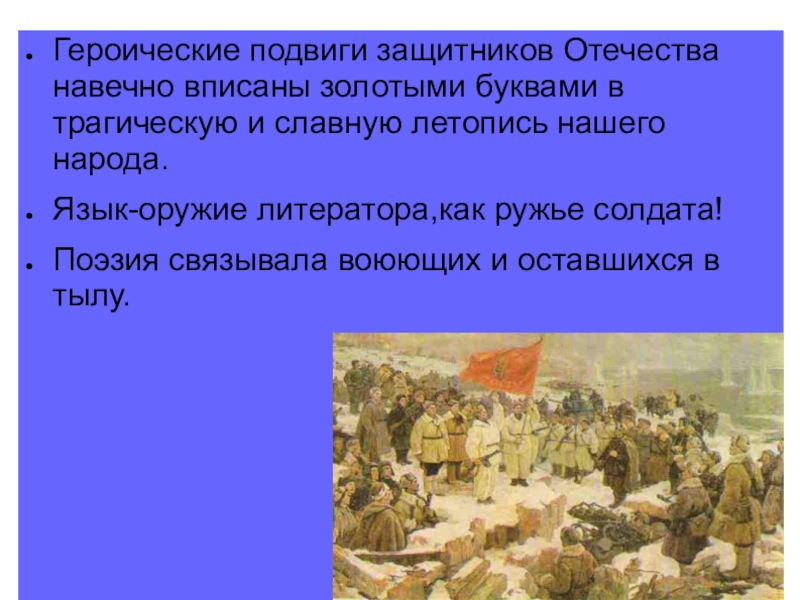 ● Героические подвиги защитников Отечества навечно вписаны золотыми буквами в трагическую и славную летопись нашего народа.

● Язык-оружие литератора,как ружье солдата!

● Поэзия связывала воюющих и оставшихся в тылу.